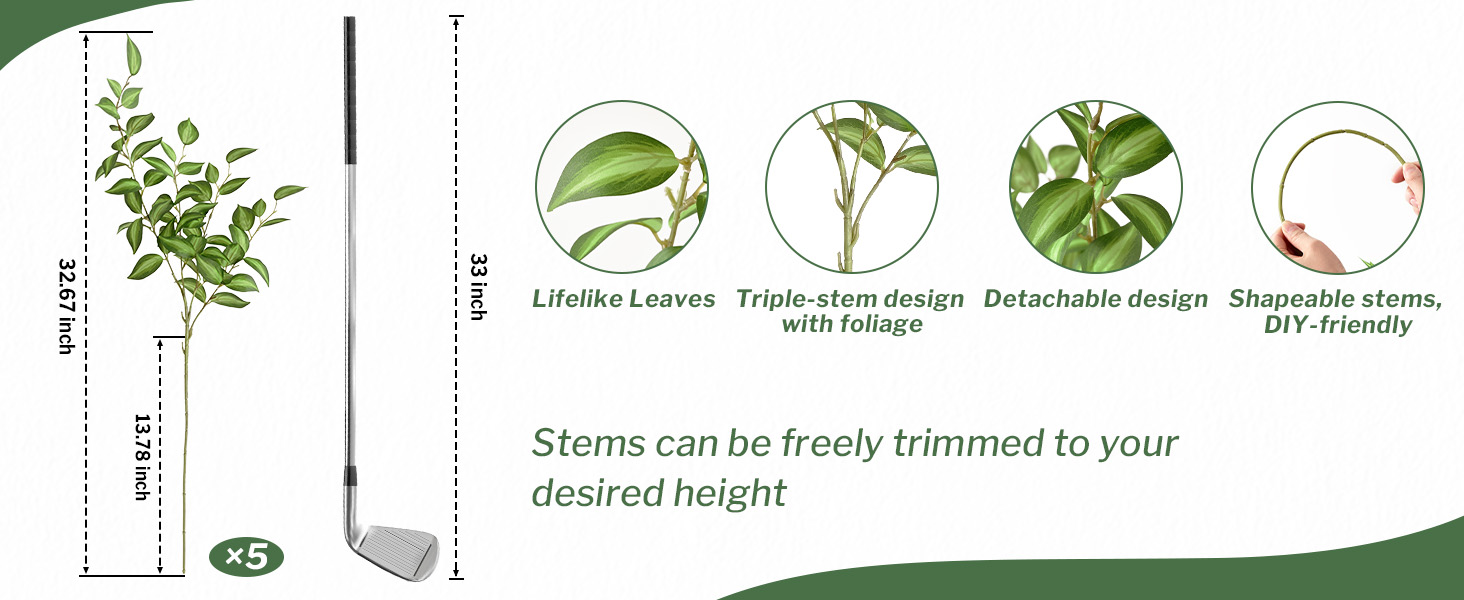 32.67 inch

13.78 inch

×5

33 inch

Lifelike Leaves

Triple-stem design with foliage

Detachable design

Shapeable stems, DIY-friendly

Stems can be freely trimmed to your desired height